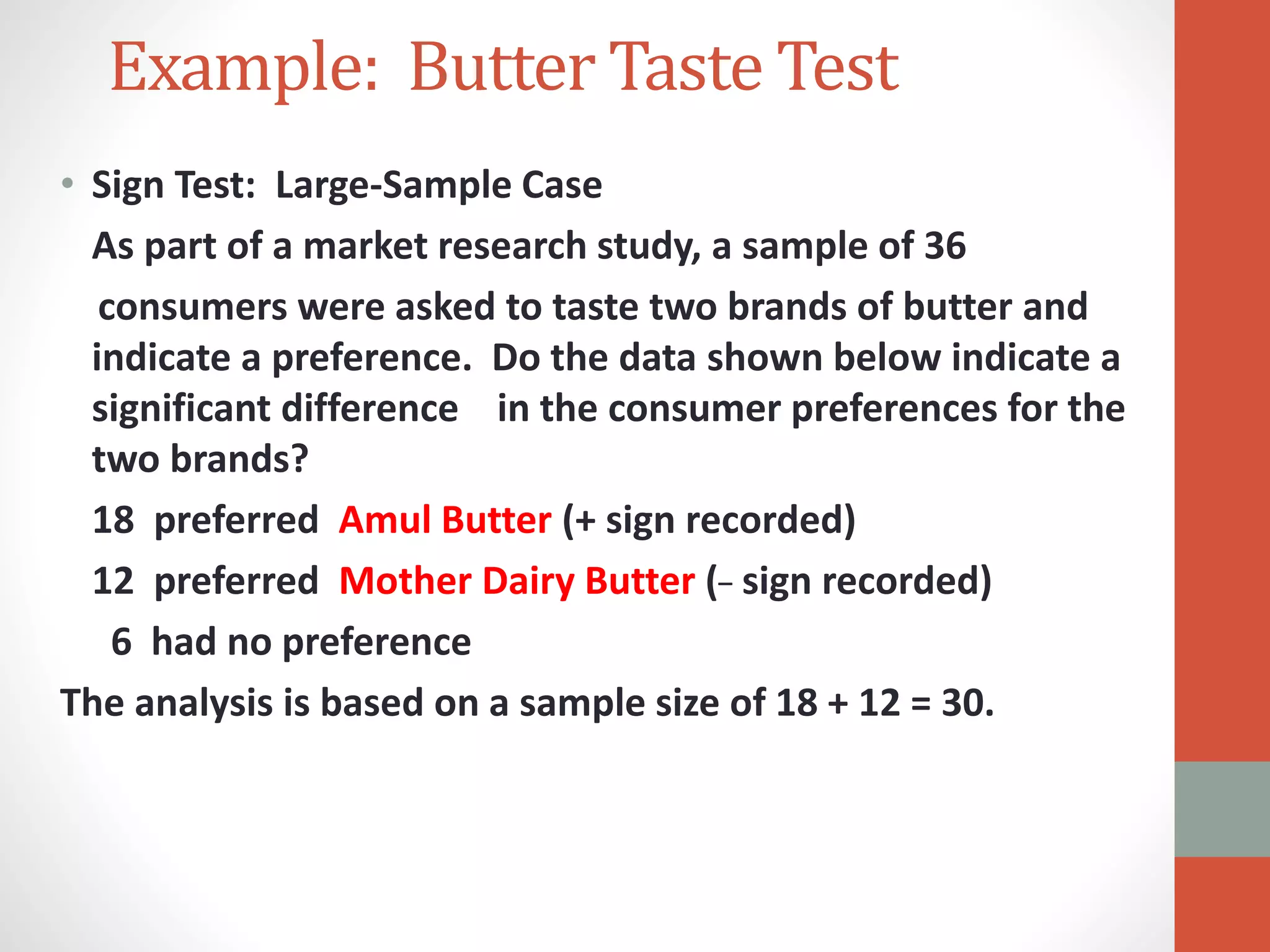 Example: Butter Taste Test

• Sign Test: Large-Sample Case

As part of a market research study, a sample of 36 consumers were asked to taste two brands of butter and indicate a preference. Do the data shown below indicate a significant difference in the consumer preferences for the two brands?

18 preferred Amul Butter (+ sign recorded)

12 preferred Mother Dairy Butter (– sign recorded)

6 had no preference

The analysis is based on a sample size of 18 + 12 = 30.